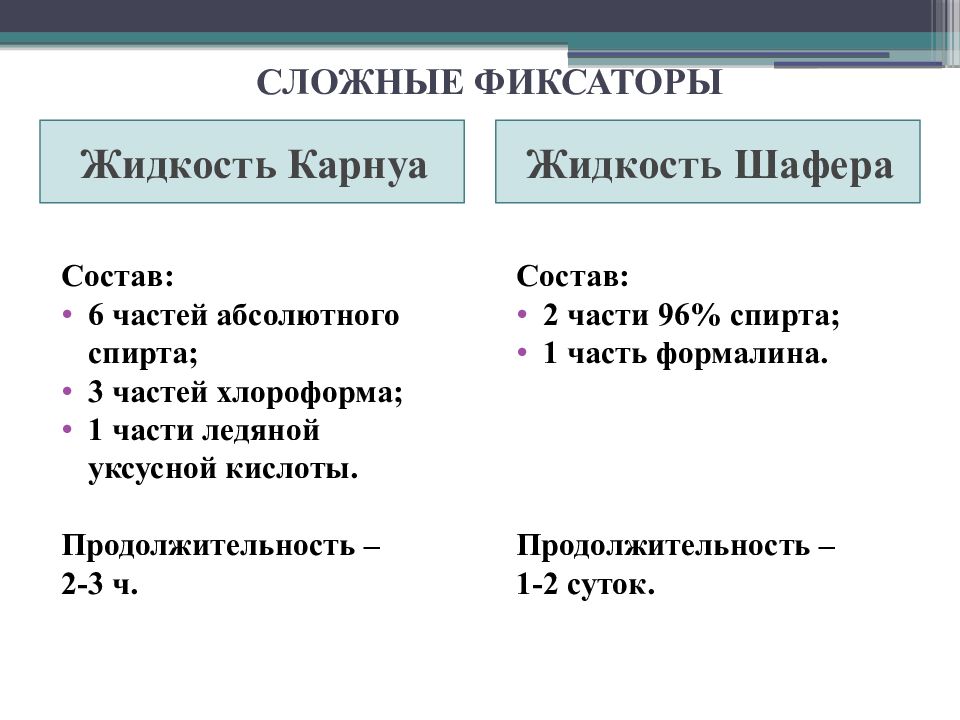 СЛОЖНЫЕ ФИКСАТОРЫ

Жидкость Карнуа

Состав:
• 6 частей абсолютного спирта;
• 3 частей хлороформа;
• 1 части ледяной уксусной кислоты.

Продолжительность – 2-3 ч.

Жидкость Шафера

Состав:
• 2 части 96% спирта;
• 1 часть формалина.

Продолжительность – 1-2 суток.